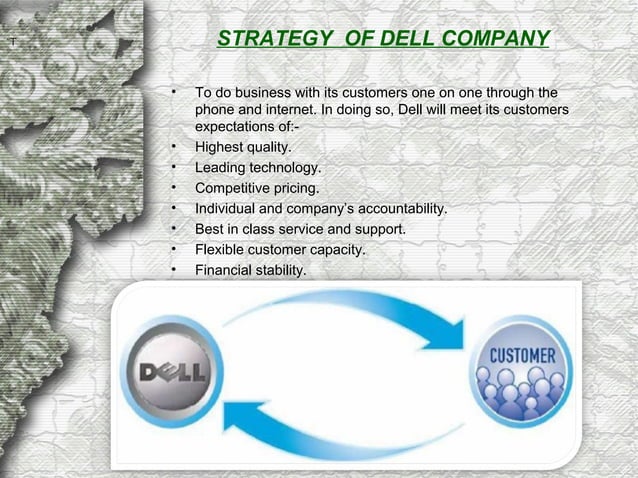 T

STRATEGY OF DELL COMPANY

• To do business with its customers one on one through the phone and internet. In doing so, Dell will meet its customers expectations of:-
• Highest quality.
• Leading technology.
• Competitive pricing.
• Individual and company's accountability.
• Best in class service and support.
• Flexible customer capacity.
• Financial stability.

DELL

CUSTOMER